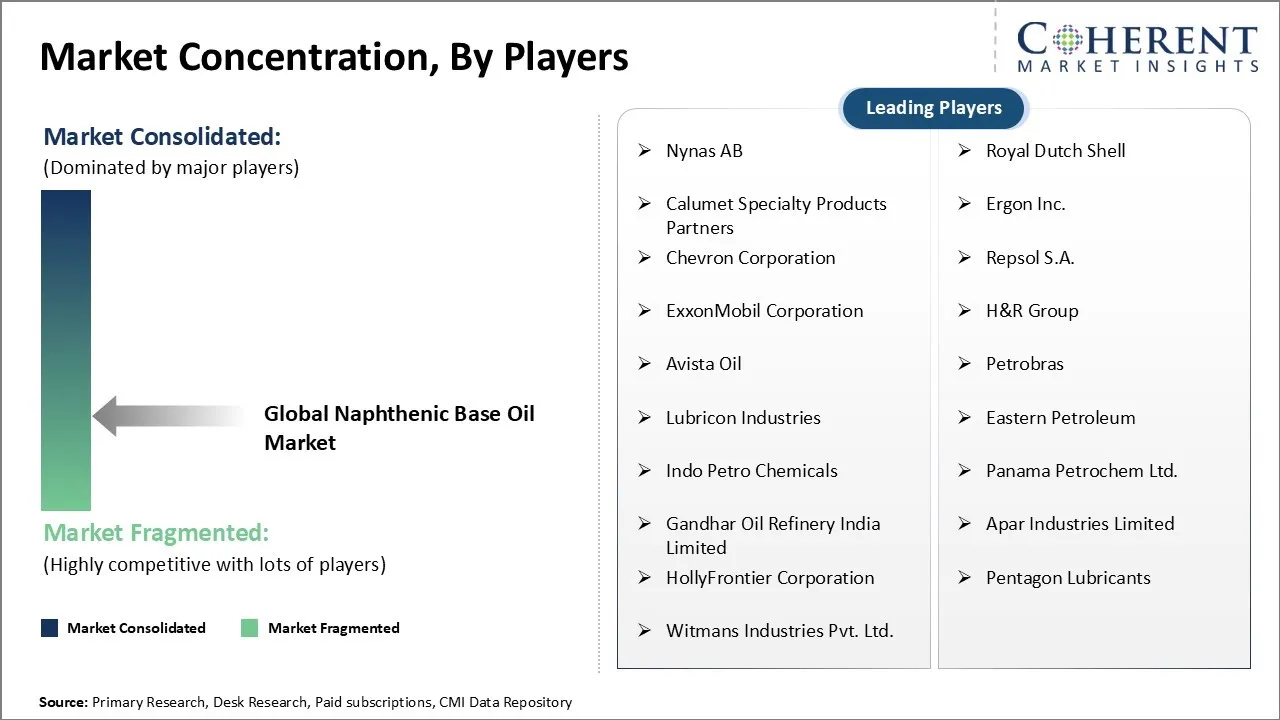 Market Concentration, By Players

COHERENT
MARKET INSIGHTS

Market Consolidated:
(Dominated by major players)

Global Naphthenic Base Oil Market

Market Fragmented:
(Highly competitive with lots of players)

Market Consolidated
Market Fragmented

Leading Players

➢ Nynas AB
➢ Calumet Specialty Products Partners
➢ Chevron Corporation
➢ ExxonMobil Corporation
➢ Avista Oil
➢ Lubricon Industries
➢ Indo Petro Chemicals
➢ Gandhar Oil Refinery India Limited
➢ HollyFrontier Corporation
➢ Witmans Industries Pvt. Ltd.

➢ Royal Dutch Shell
➢ Ergon Inc.
➢ Repsol S.A.
➢ H&R Group
➢ Petrobras
➢ Eastern Petroleum
➢ Panama Petrochem Ltd.
➢ Apar Industries Limited
➢ Pentagon Lubricants

Source: Primary Research, Desk Research, Paid subscriptions, CMI Data Repository